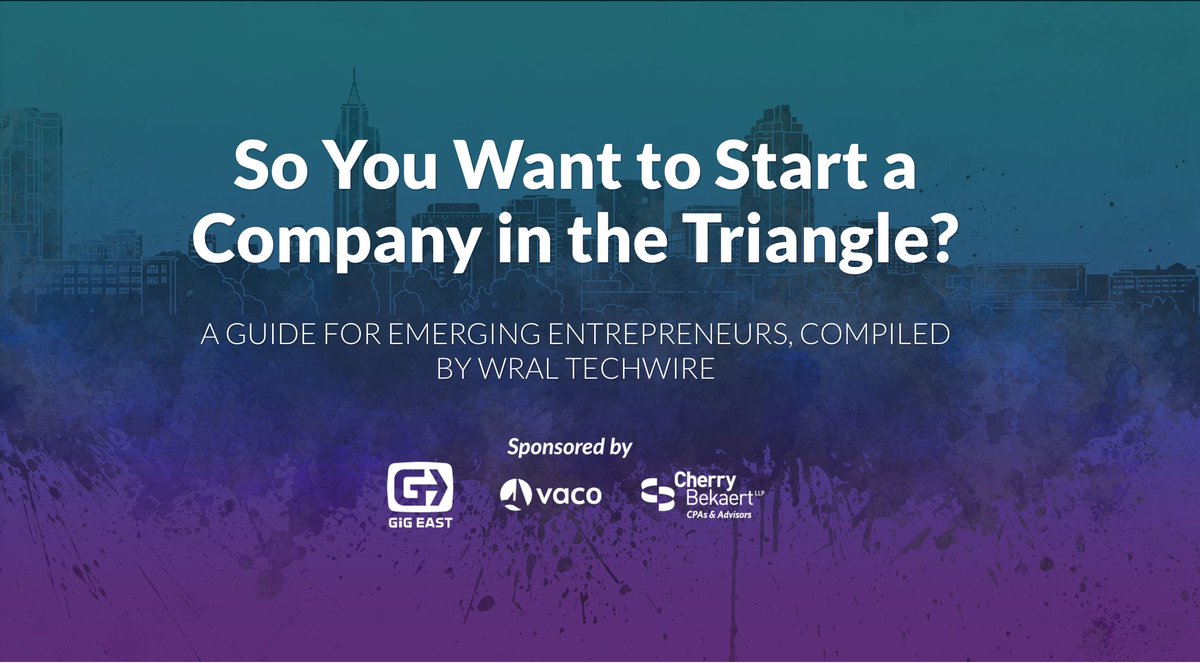 So You Want to Start a Company in the Triangle?

A GUIDE FOR EMERGING ENTREPRENEURS, COMPILED BY WRAL TECHWIRE

Sponsored by

GiG EAST

vaco

Cherry Bekaert LLP
CPAs & Advisors